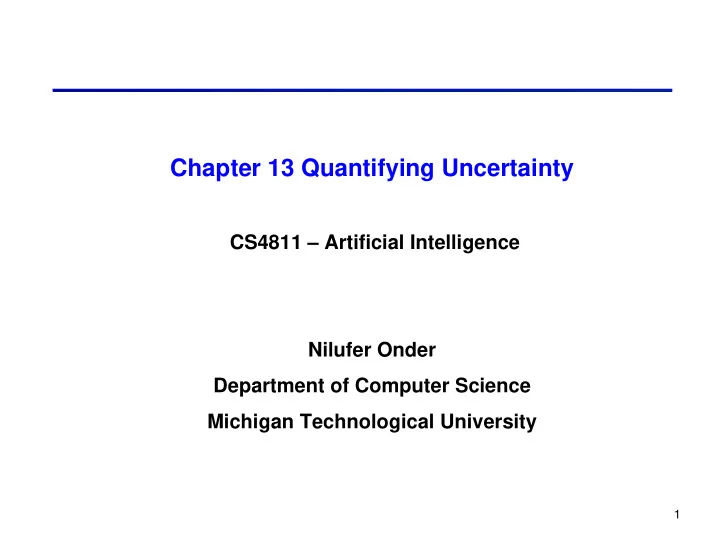 Chapter 13 Quantifying Uncertainty

CS4811 – Artificial Intelligence

Nilufer Onder
Department of Computer Science
Michigan Technological University

1